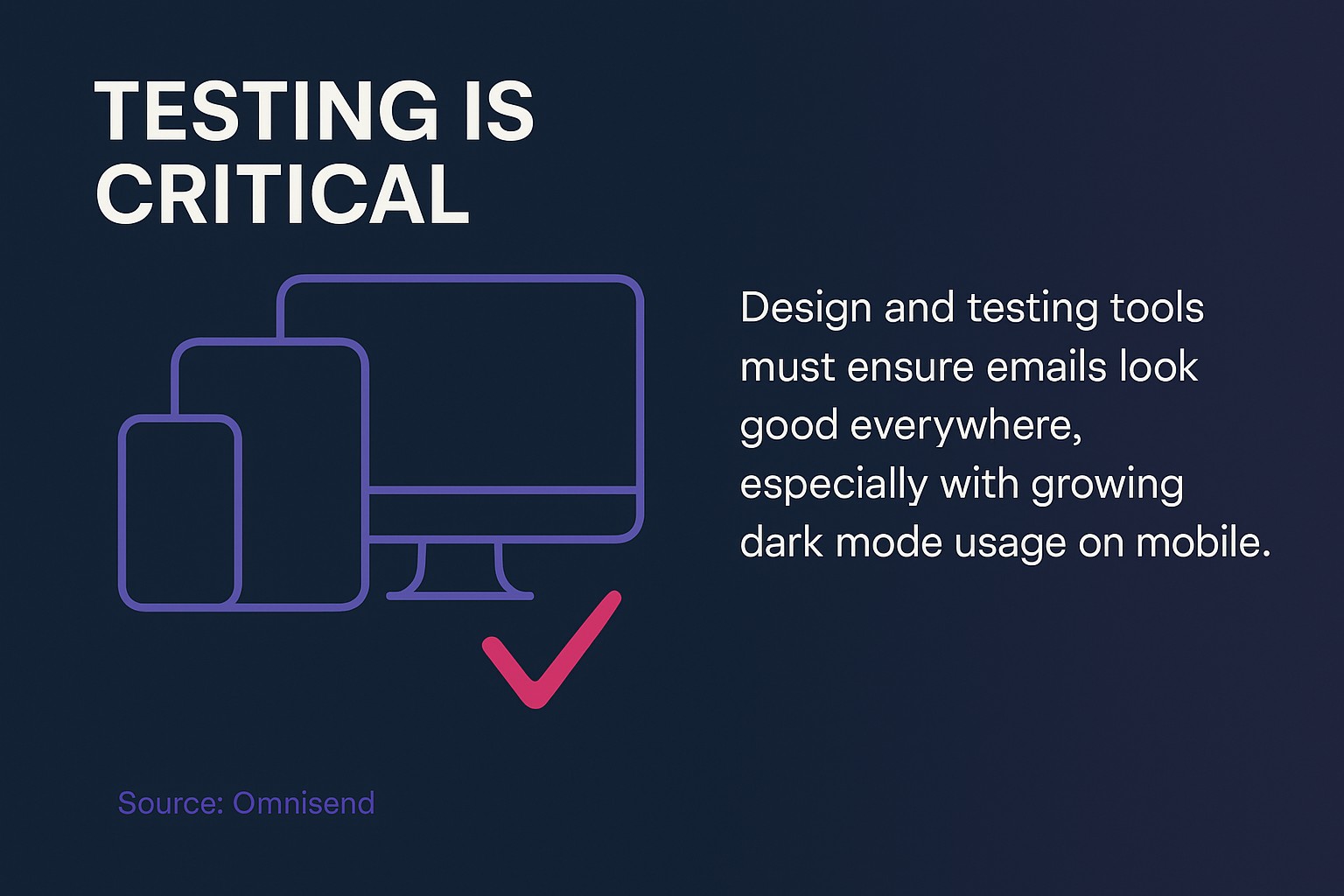 TESTING IS CRITICAL

Design and testing tools must ensure emails look good everywhere, especially with growing dark mode usage on mobile.

Source: Omnisend